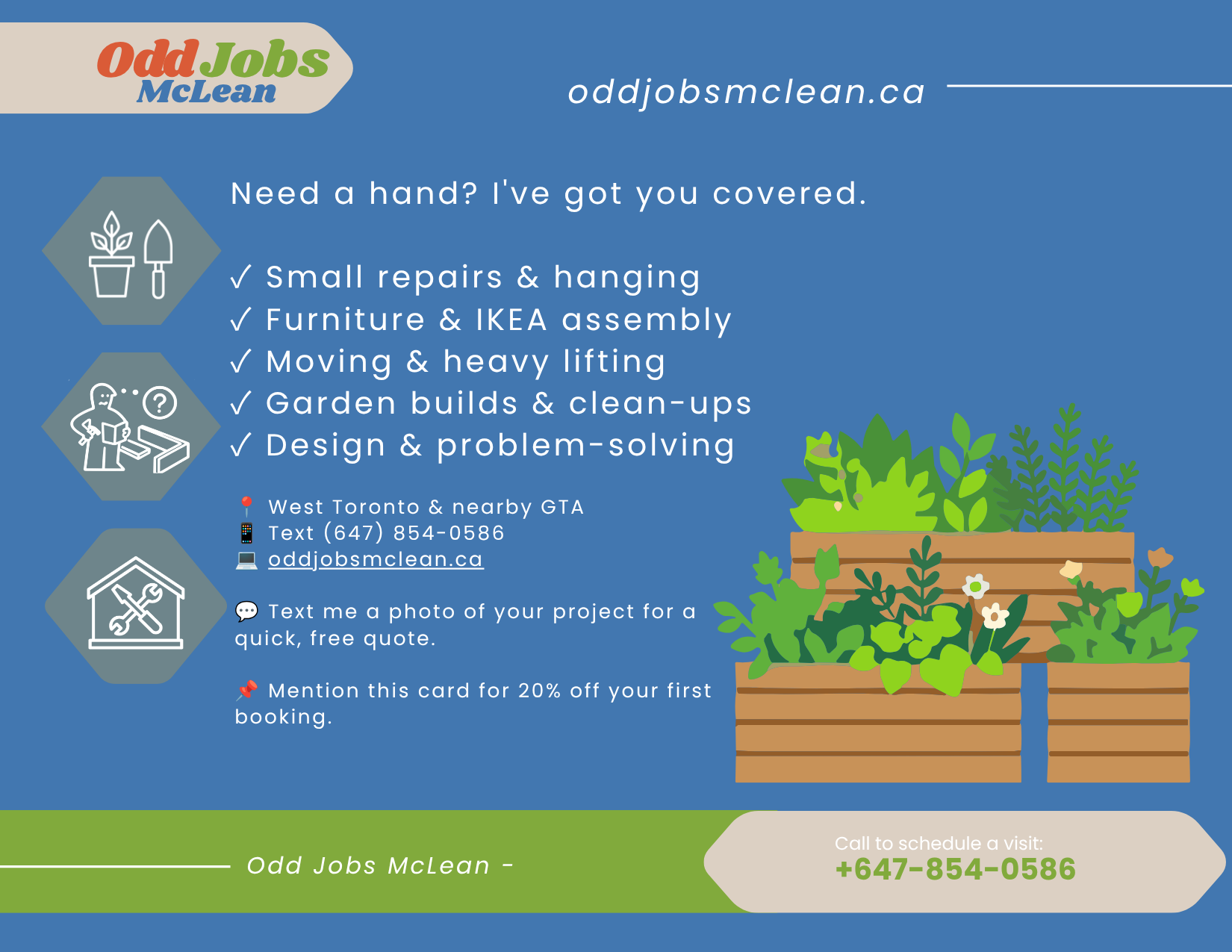 Odd Jobs McLean

oddjobsmclean.ca

Need a hand? I've got you covered.

✓ Small repairs & hanging
✓ Furniture & IKEA assembly
✓ Moving & heavy lifting
✓ Garden builds & clean-ups
✓ Design & problem-solving

📍 West Toronto & nearby GTA
📱 Text (647) 854-0586
💻 oddjobsmclean.ca

💬 Text me a photo of your project for a quick, free quote.

📌 Mention this card for 20% off your first booking.

Odd Jobs McLean -

Call to schedule a visit:
+647-854-0586